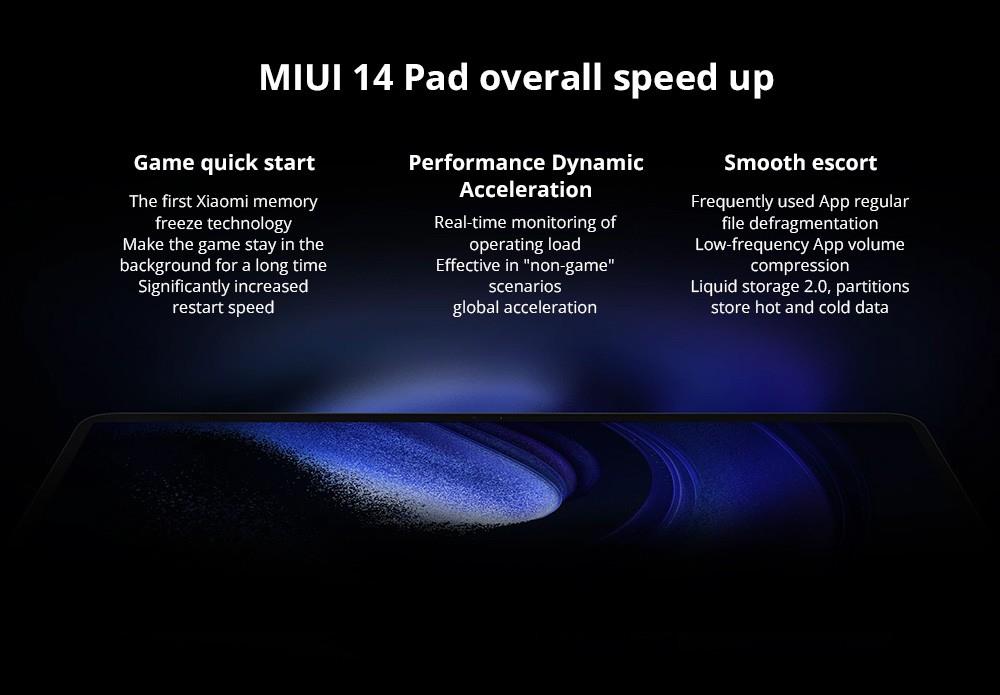 MIUI 14 Pad overall speed up

Game quick start

The first Xiaomi memory freeze technology
Make the game stay in the background for a long time
Significantly increased restart speed

Performance Dynamic Acceleration

Real-time monitoring of operating load
Effective in "non-game" scenarios
global acceleration

Smooth escort

Frequently used App regular file defragmentation
Low-frequency App volume compression
Liquid storage 2.0, partitions store hot and cold data